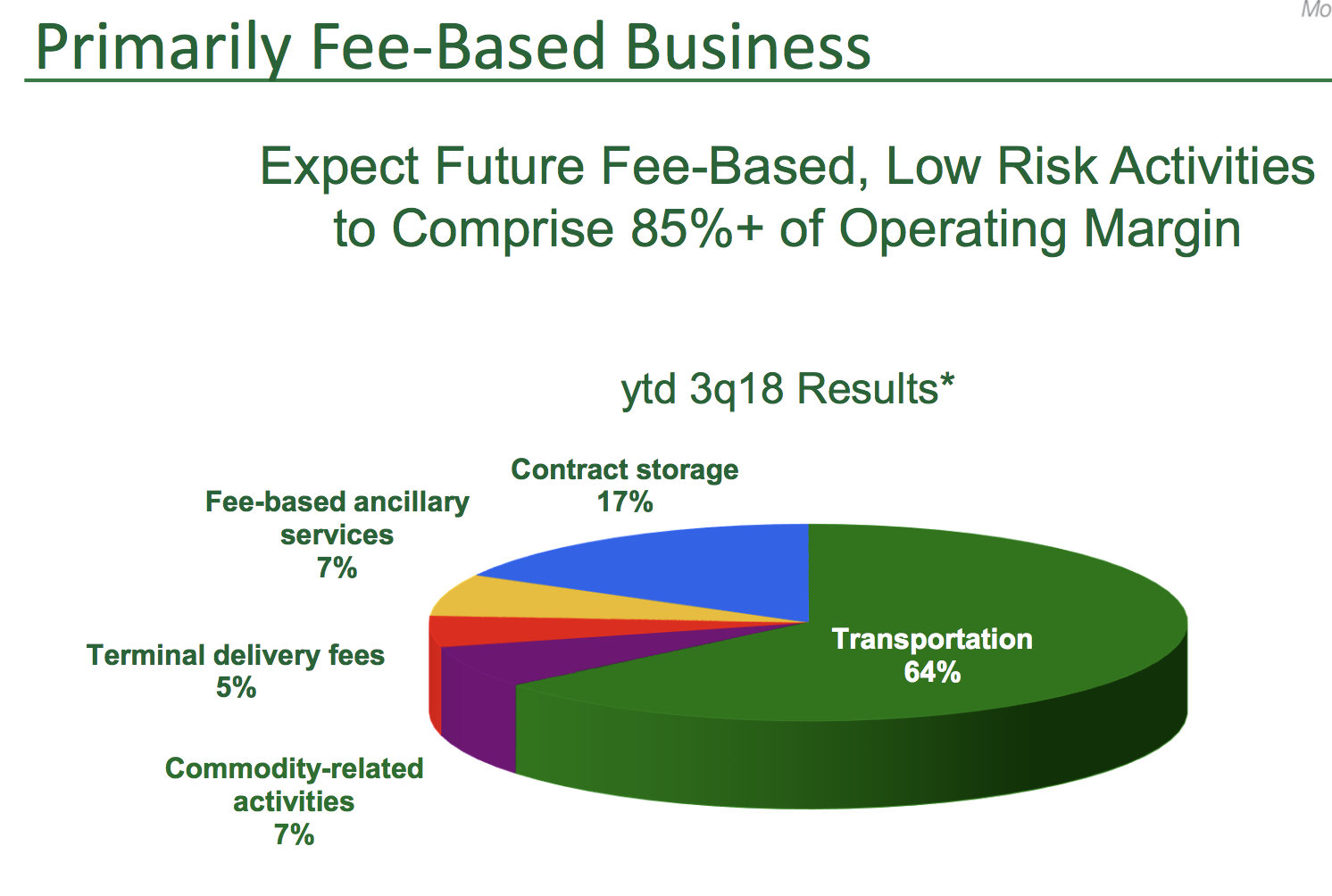 Mo

Primarily Fee-Based Business

Expect Future Fee-Based, Low Risk Activities to Comprise 85%+ of Operating Margin

ytd 3q18 Results*

Contract storage 17%

Fee-based ancillary services 7%

Terminal delivery fees 5%

Commodity-related activities 7%

Transportation 64%